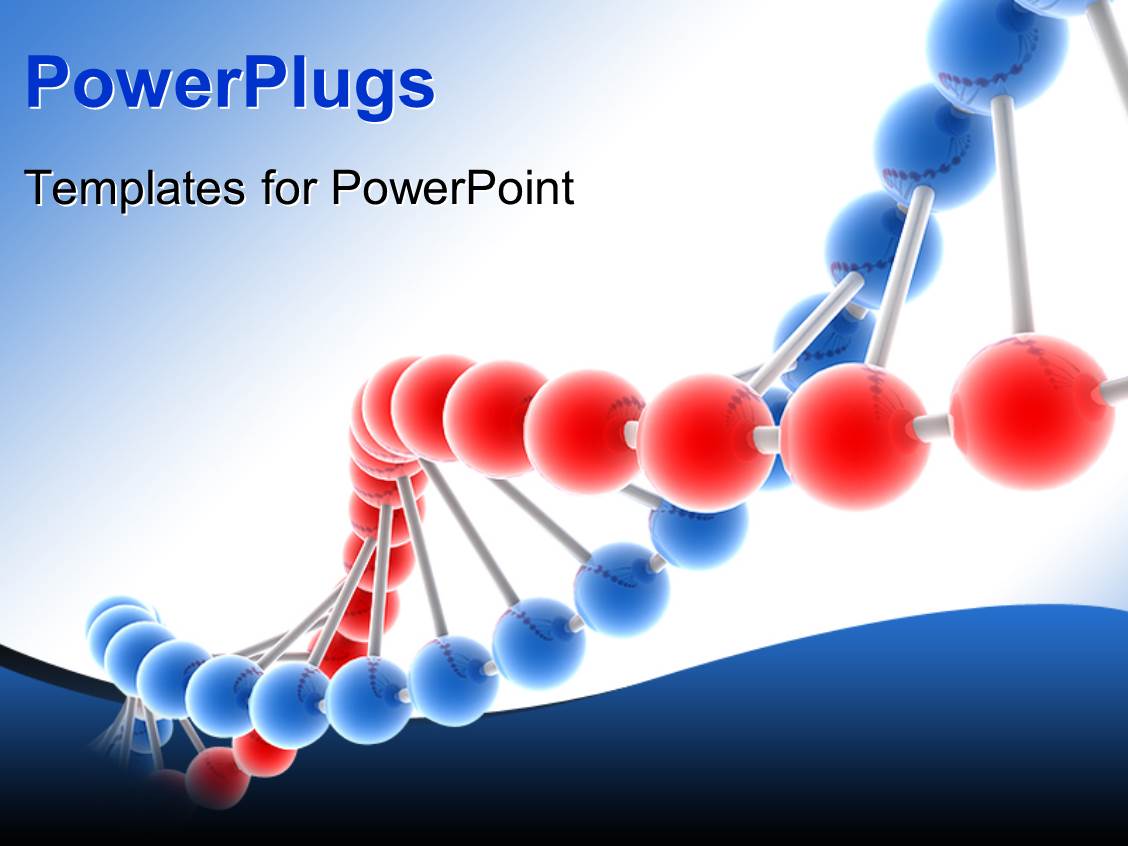 PowerPlugs

Templates for PowerPoint